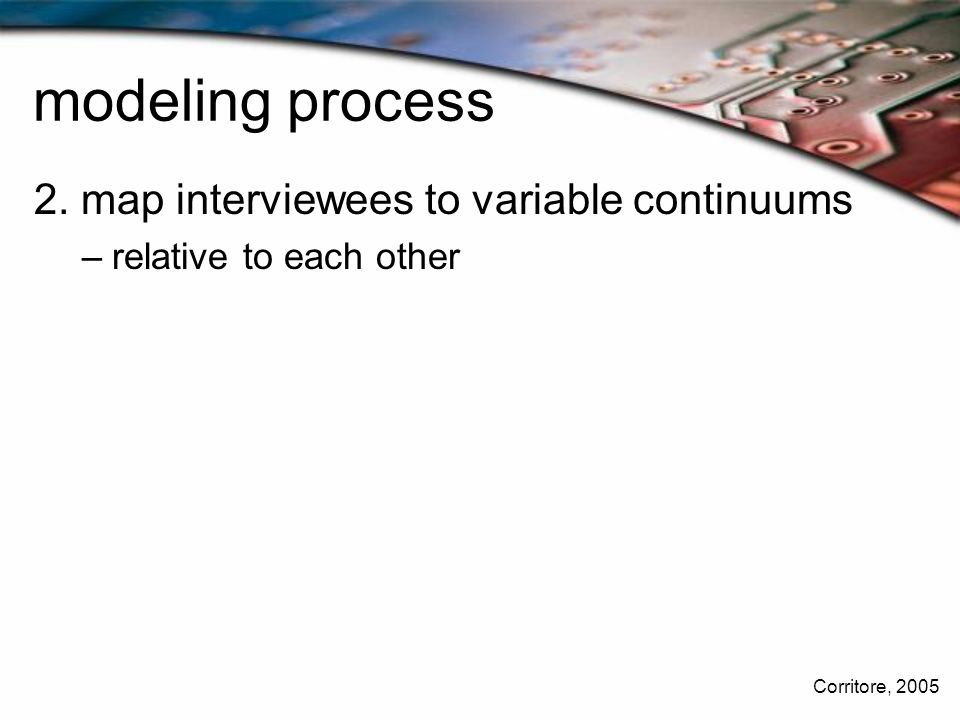 modeling process

2. map interviewees to variable continuums

– relative to each other

Corritore, 2005